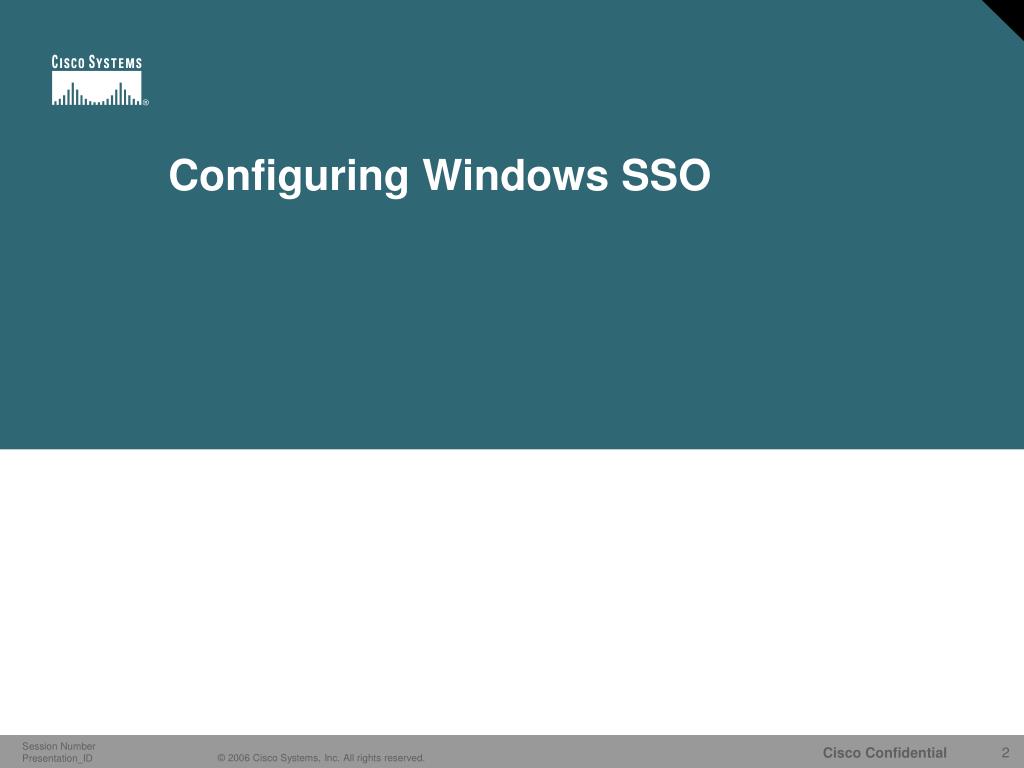 CISCO SYSTEMS
®

Configuring Windows SSO

Session Number
Presentation_ID

© 2006 Cisco Systems, Inc. All rights reserved.

Cisco Confidential

2